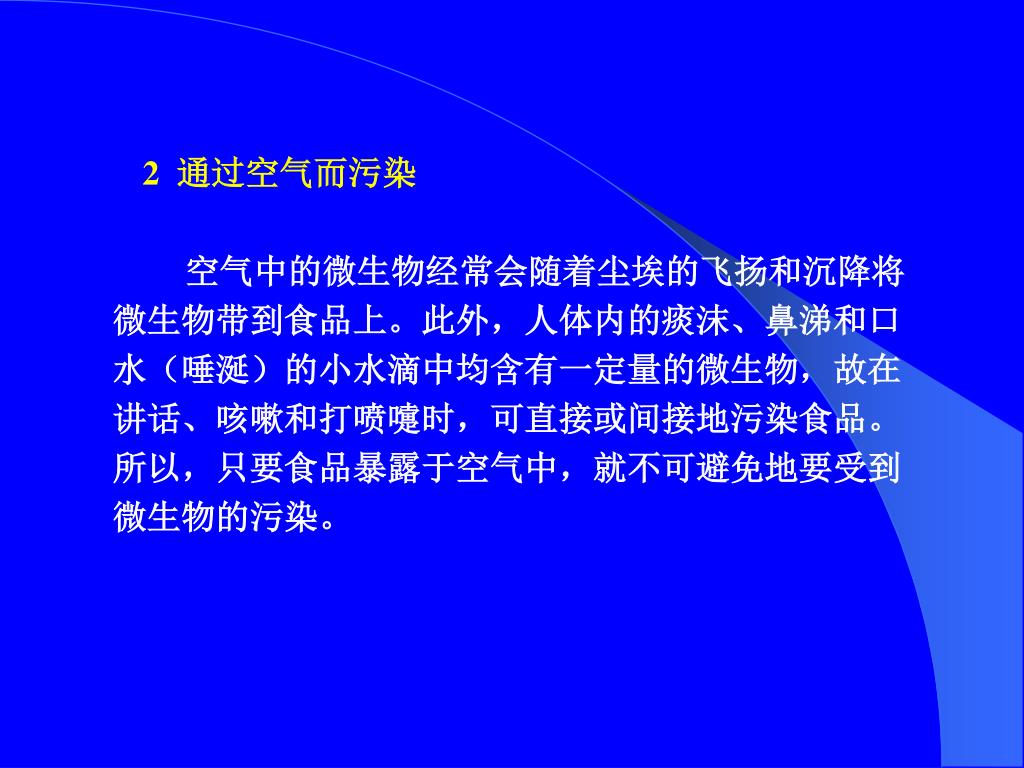 2 通过空气而污染

空气中的微生物经常会随着尘埃的飞扬和沉降将微生物带到食品上。此外，人体内的痰沫、鼻涕和口水（唾涎）的小水滴中均含有一定量的微生物，故在讲话、咳嗽和打喷嚏时，可直接或间接地污染食品。所以，只要食品暴露于空气中，就不可避免地要受到微生物的污染。